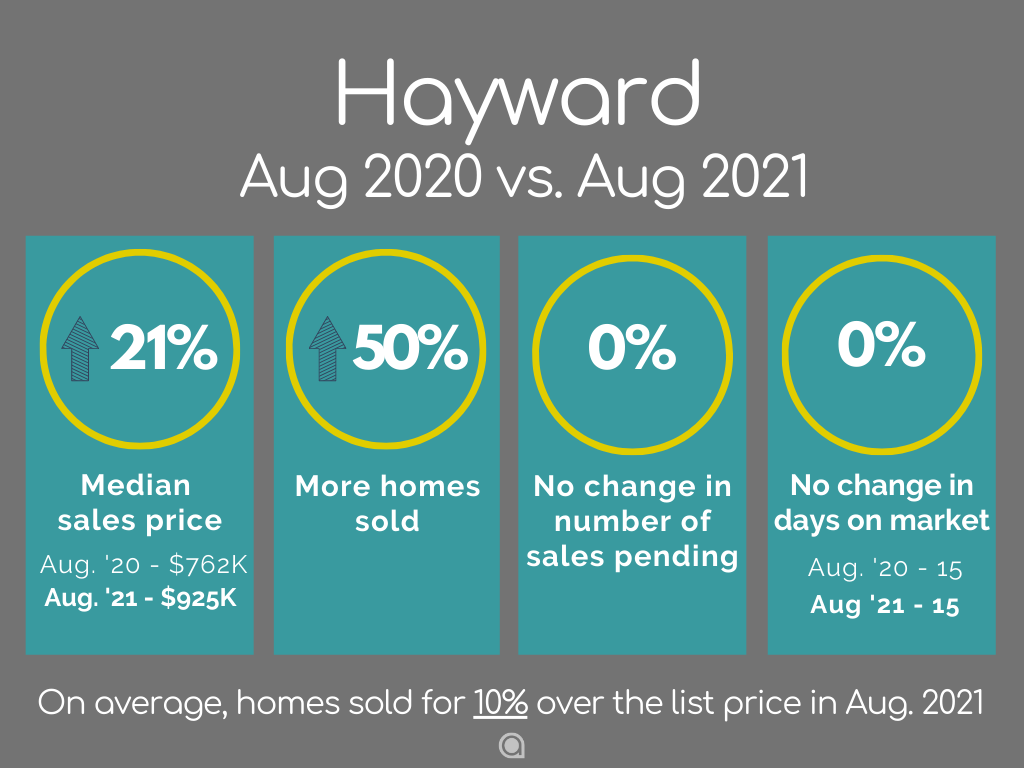 Hayward
Aug 2020 vs. Aug 2021

21%

Median sales price

Aug. '20 - $762K
Aug. '21 - $925K

50%

More homes sold

0%

No change in number of sales pending

0%

No change in days on market

Aug. '20 - 15
Aug '21 - 15

On average, homes sold for 10% over the list price in Aug. 2021